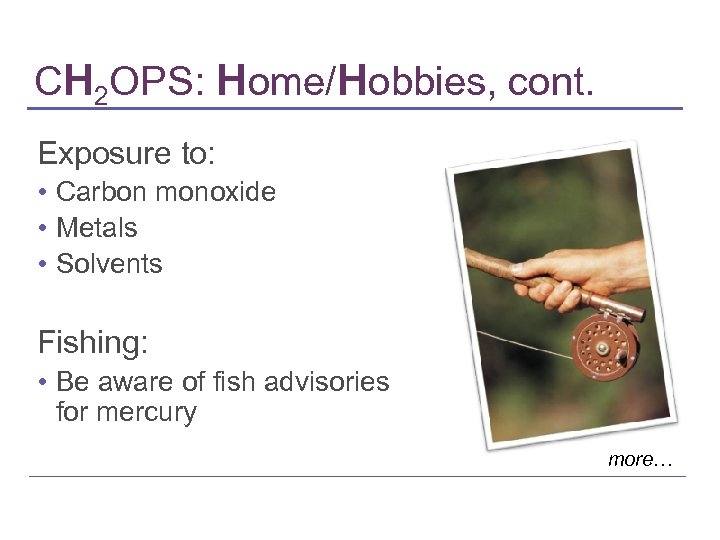 $CH_2OPS$: Home/Hobbies, cont.

Exposure to:
• Carbon monoxide
• Metals
• Solvents

Fishing:
• Be aware of fish advisories for mercury

more…